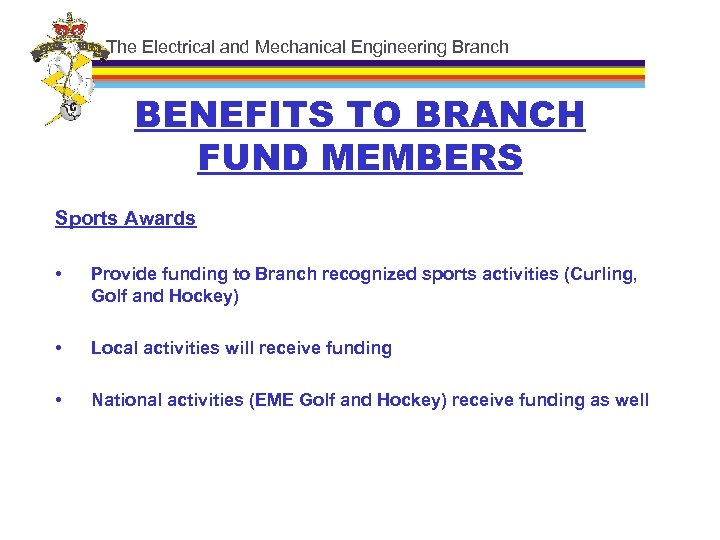 The Electrical and Mechanical Engineering Branch

BENEFITS TO BRANCH FUND MEMBERS

Sports Awards

• Provide funding to Branch recognized sports activities (Curling, Golf and Hockey)

• Local activities will receive funding

• National activities (EME Golf and Hockey) receive funding as well